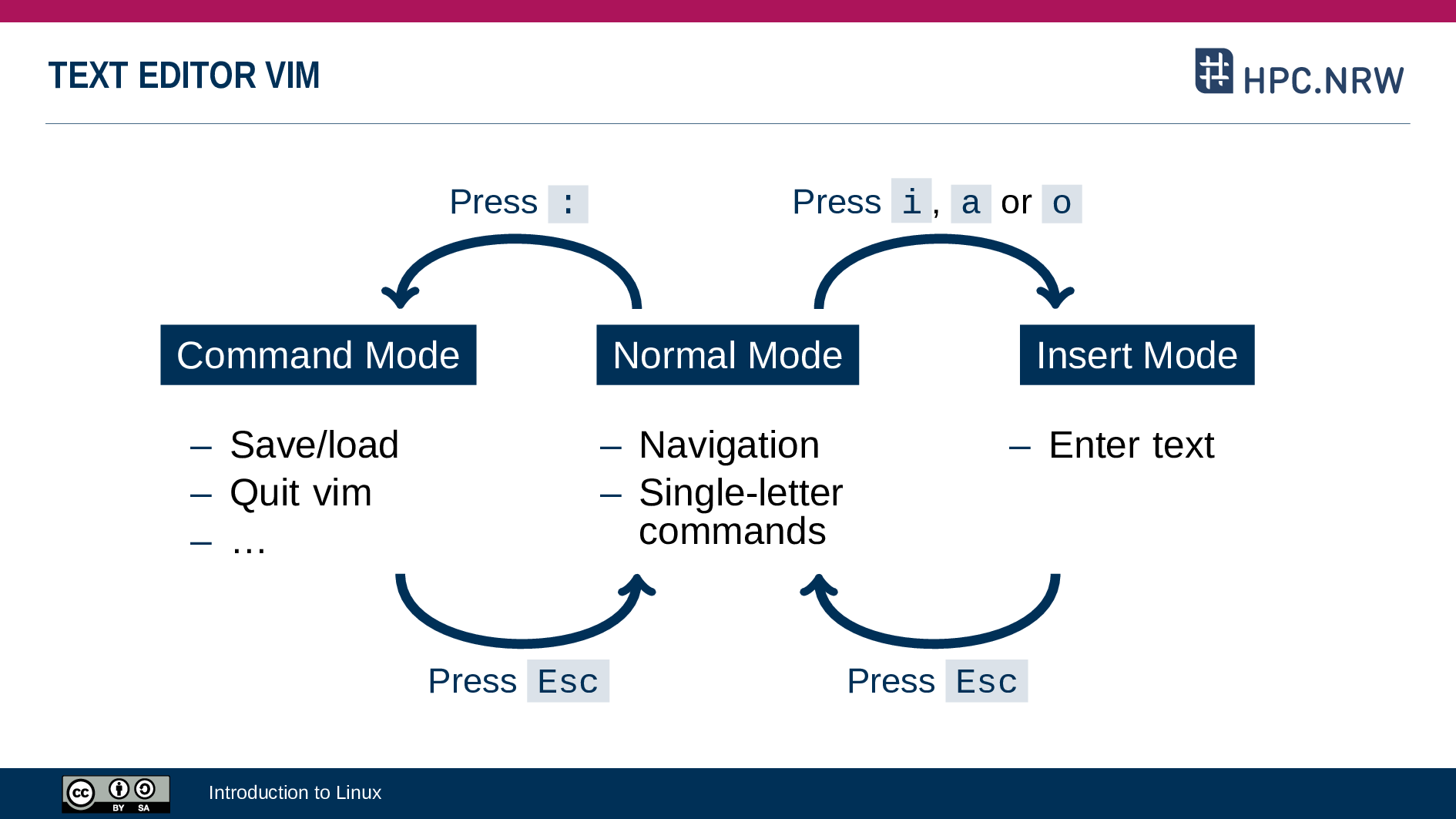 TEXT EDITOR VIM

HPC.NRW

Press :

Press i, a or o

Command Mode

Normal Mode

Insert Mode

– Save/load
– Quit vim
– …

– Navigation
– Single-letter commands

– Enter text

Press Esc

Press Esc

cc BY SA

Introduction to Linux